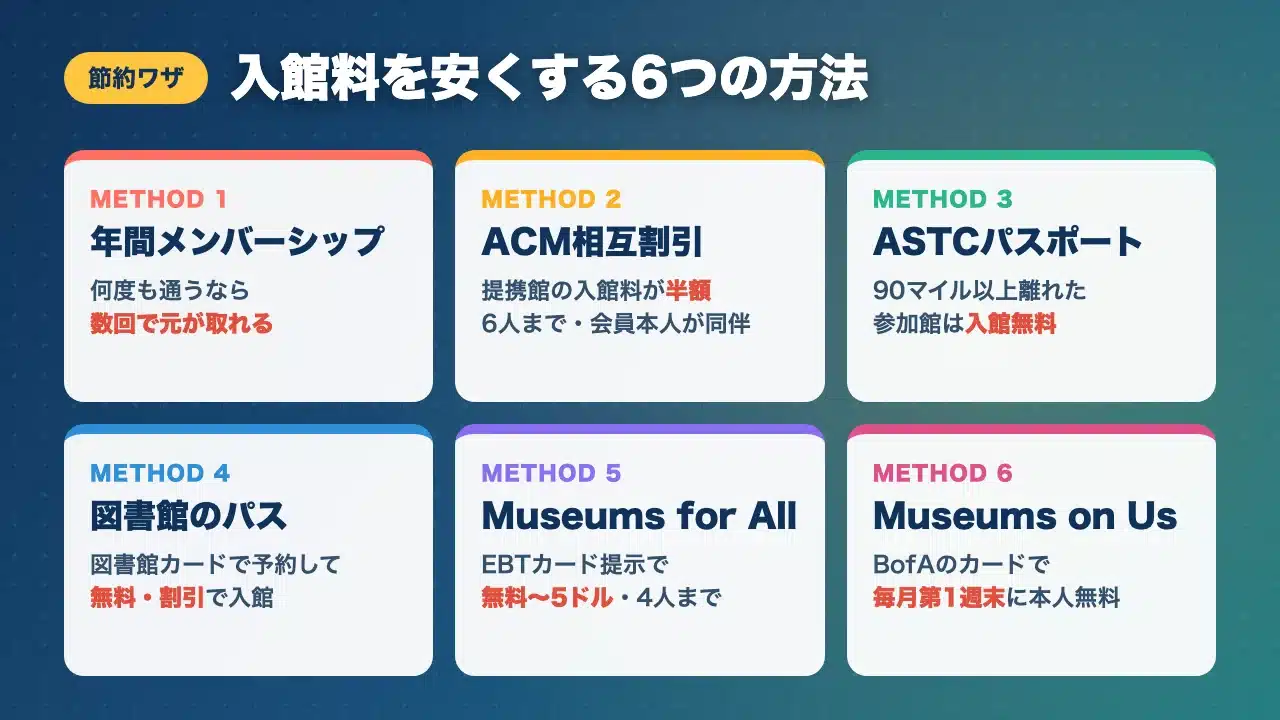 節約ワザ

入館料を安くする6つの方法

METHOD 1
年間メンバーシップ
何度も通うなら
数回で元が取れる

METHOD 2
ACM相互割引
提携館の入館料が半額
6人まで・会員本人が同伴

METHOD 3
ASTCパスポート
90マイル以上離れた
参加館は入館無料

METHOD 4
図書館のパス
図書館カードで予約して
無料・割引で入館

METHOD 5
Museums for All
EBTカード提示で
無料〜5ドル・4人まで

METHOD 6
Museums on Us
BofAのカードで
毎月第1週末に本人無料